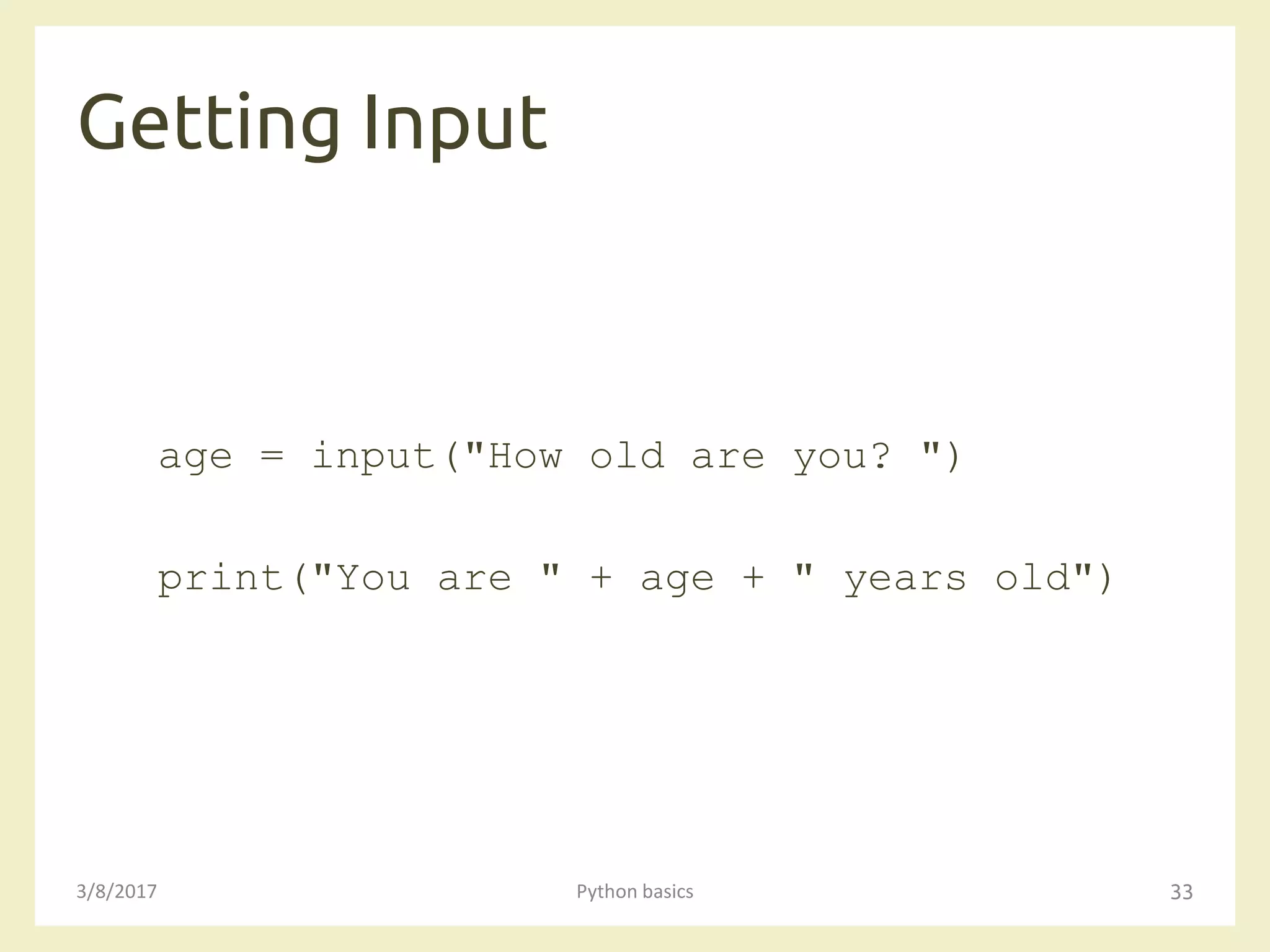 Getting Input

age = input("How old are you? ")

print("You are " + age + " years old")

3/8/2017

Python basics

33